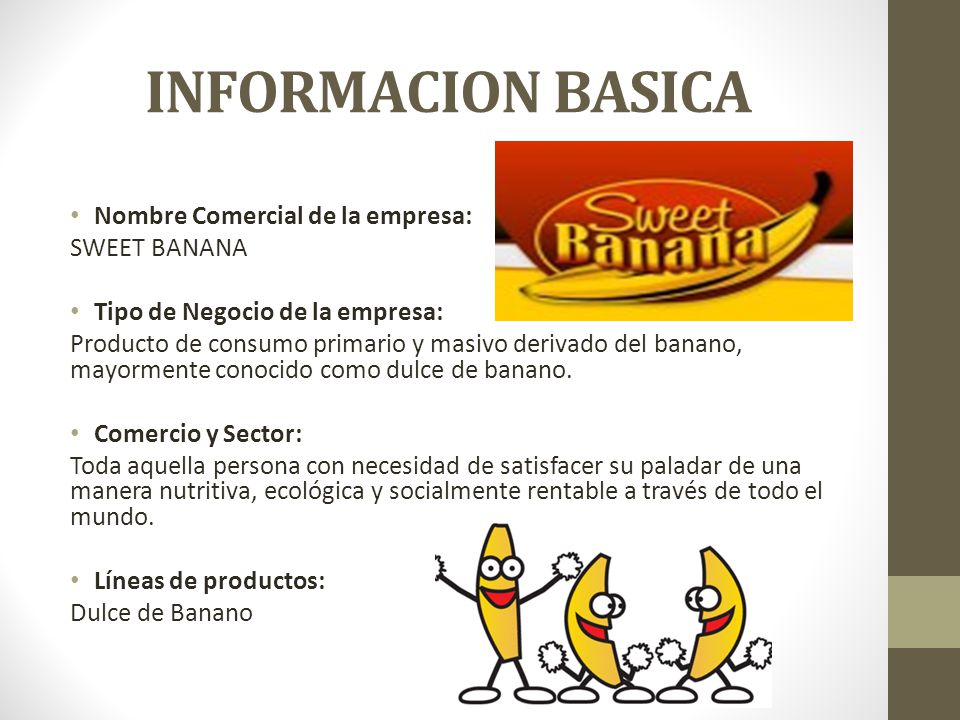 INFORMACION BASICA

Sweet Banana

• Nombre Comercial de la empresa:
SWEET BANANA

• Tipo de Negocio de la empresa:
Producto de consumo primario y masivo derivado del banano, mayormente conocido como dulce de banano.

• Comercio y Sector:
Toda aquella persona con necesidad de satisfacer su paladar de una manera nutritiva, ecológica y socialmente rentable a través de todo el mundo.

• Líneas de productos:
Dulce de Banano